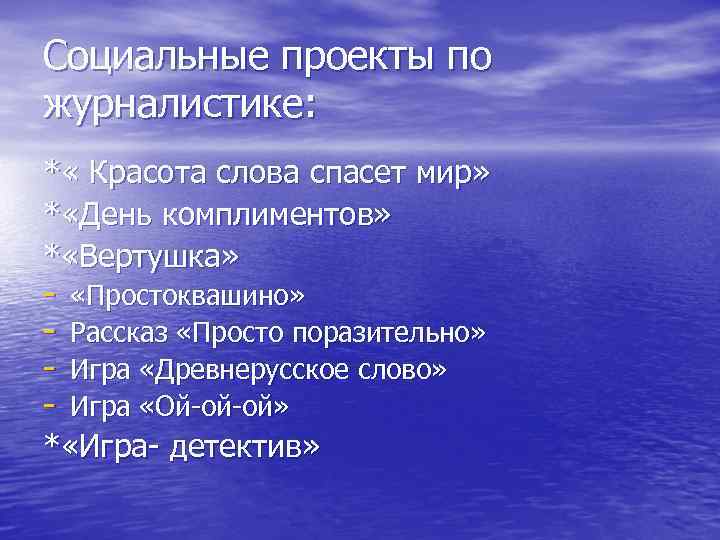 Социальные проекты по журналистике:

*« Красота слова спасет мир»
*«День комплиментов»
*«Вертушка»
- «Простоквашино»
- Рассказ «Просто поразительно»
- Игра «Древнерусское слово»
- Игра «Ой-ой-ой»
*«Игра- детектив»